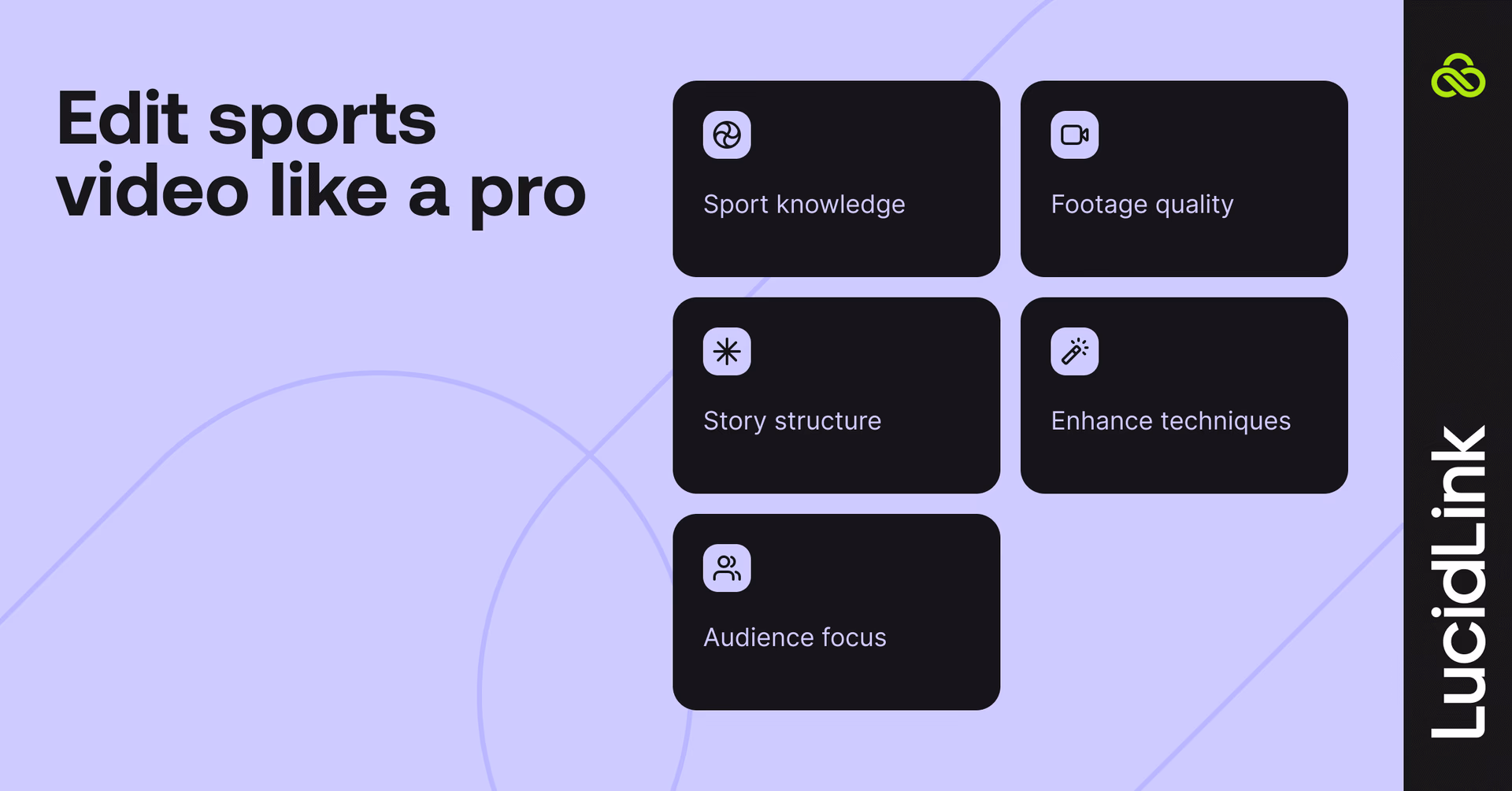 Edit sports video like a pro

Sport knowledge

Footage quality

Story structure

Enhance techniques

Audience focus

LucidLink